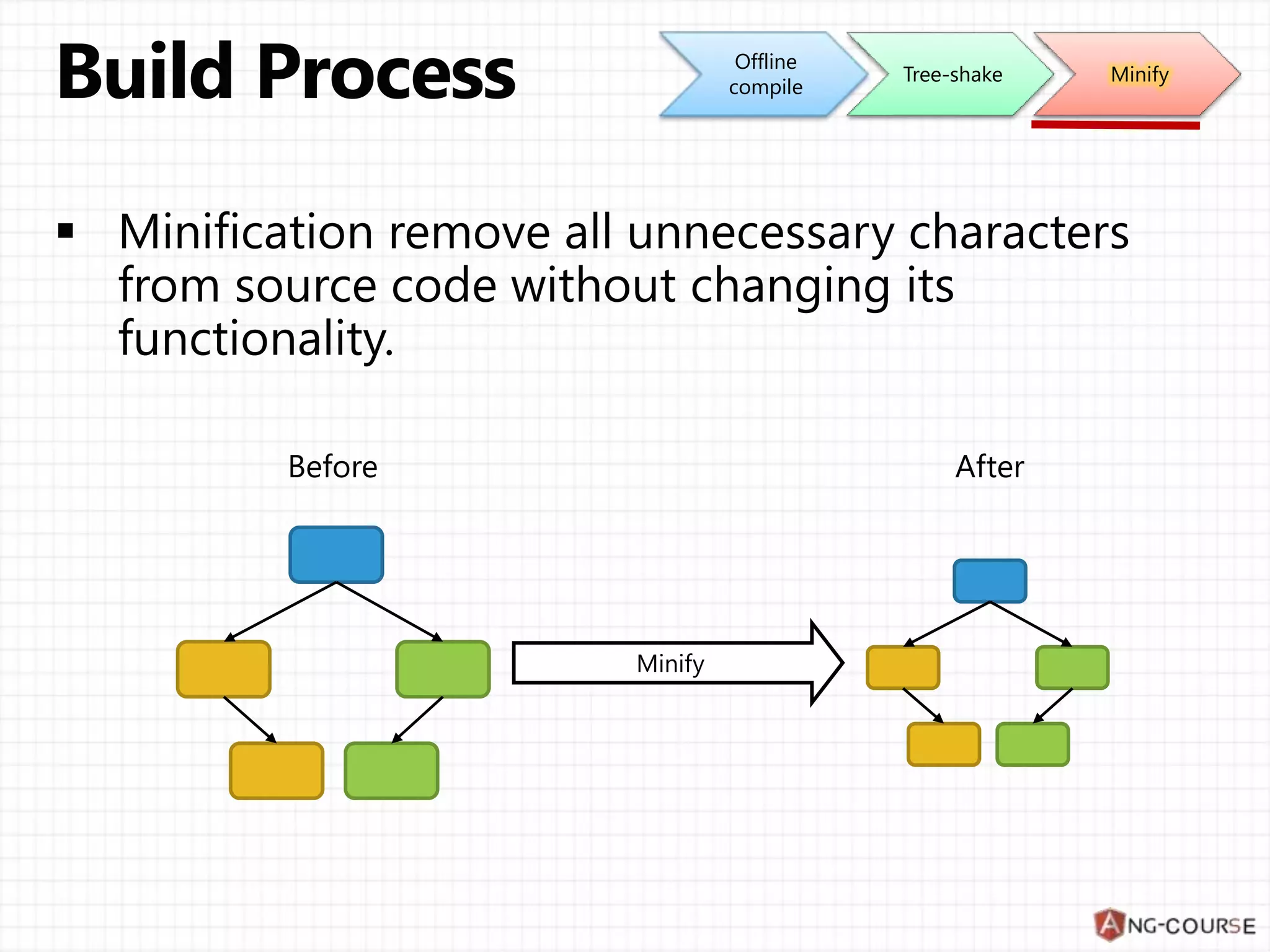 Build Process

Offline compile

Tree-shake

Minify

▪ Minification remove all unnecessary characters from source code without changing its functionality.

Before

After

Minify

ANG-COURSE